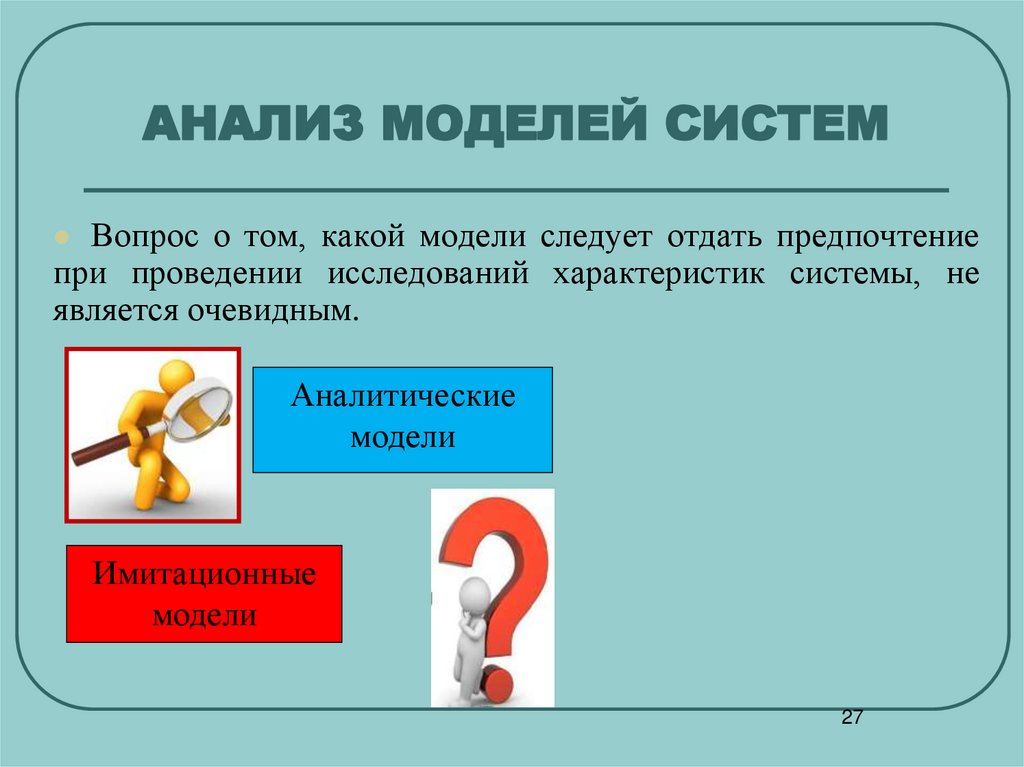 АНАЛИЗ МОДЕЛЕЙ СИСТЕМ

Вопрос о том, какой модели следует отдать предпочтение при проведении исследований характеристик системы, не является очевидным.

Аналитические модели

Имитационные модели

27